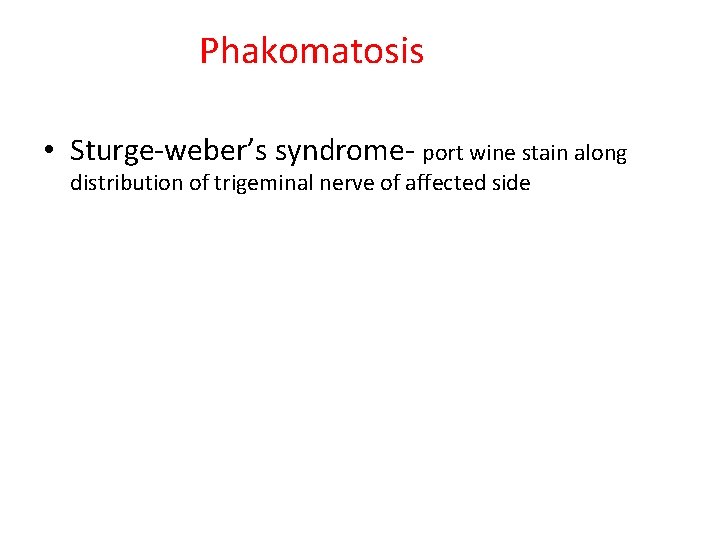 Phakomatosis

• Sturge-weber’s syndrome- port wine stain along distribution of trigeminal nerve of affected side